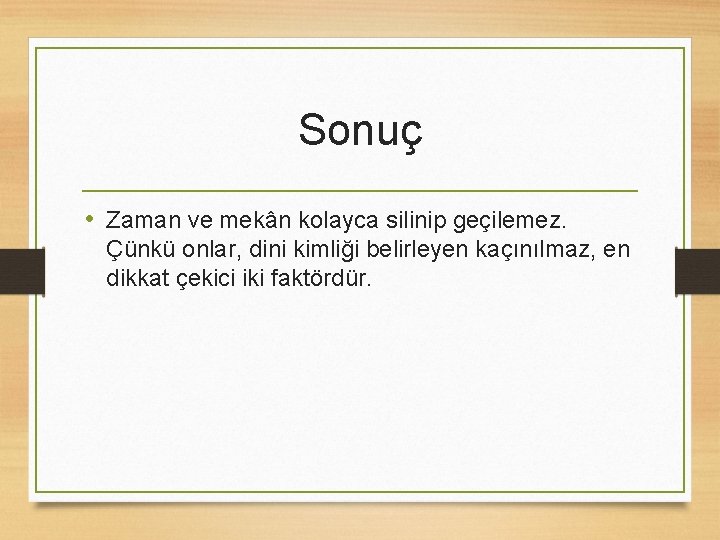 Sonuç

• Zaman ve mekân kolayca silinip geçilemez. Çünkü onlar, dini kimliği belirleyen kaçınılmaz, en dikkat çekici iki faktördür.